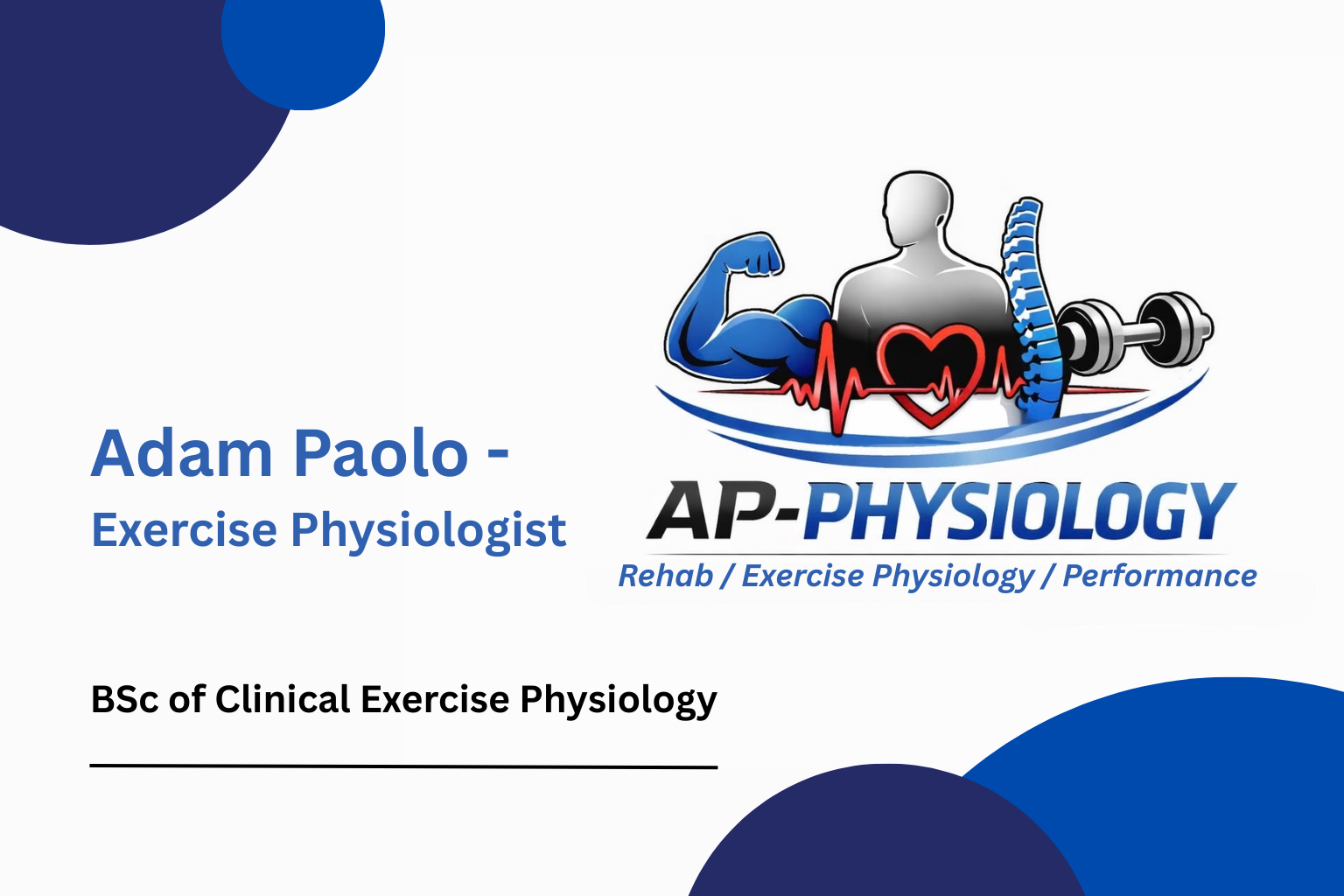 Adam Paolo -
Exercise Physiologist

AP-PHYSIOLOGY
Rehab / Exercise Physiology / Performance

BSc of Clinical Exercise Physiology